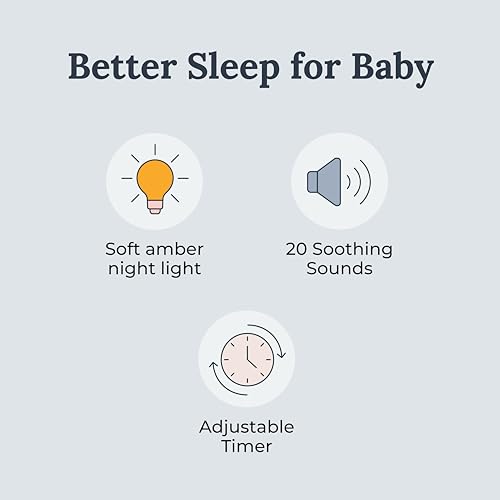 Better Sleep for Baby

Soft amber night light

20 Soothing Sounds

Adjustable Timer